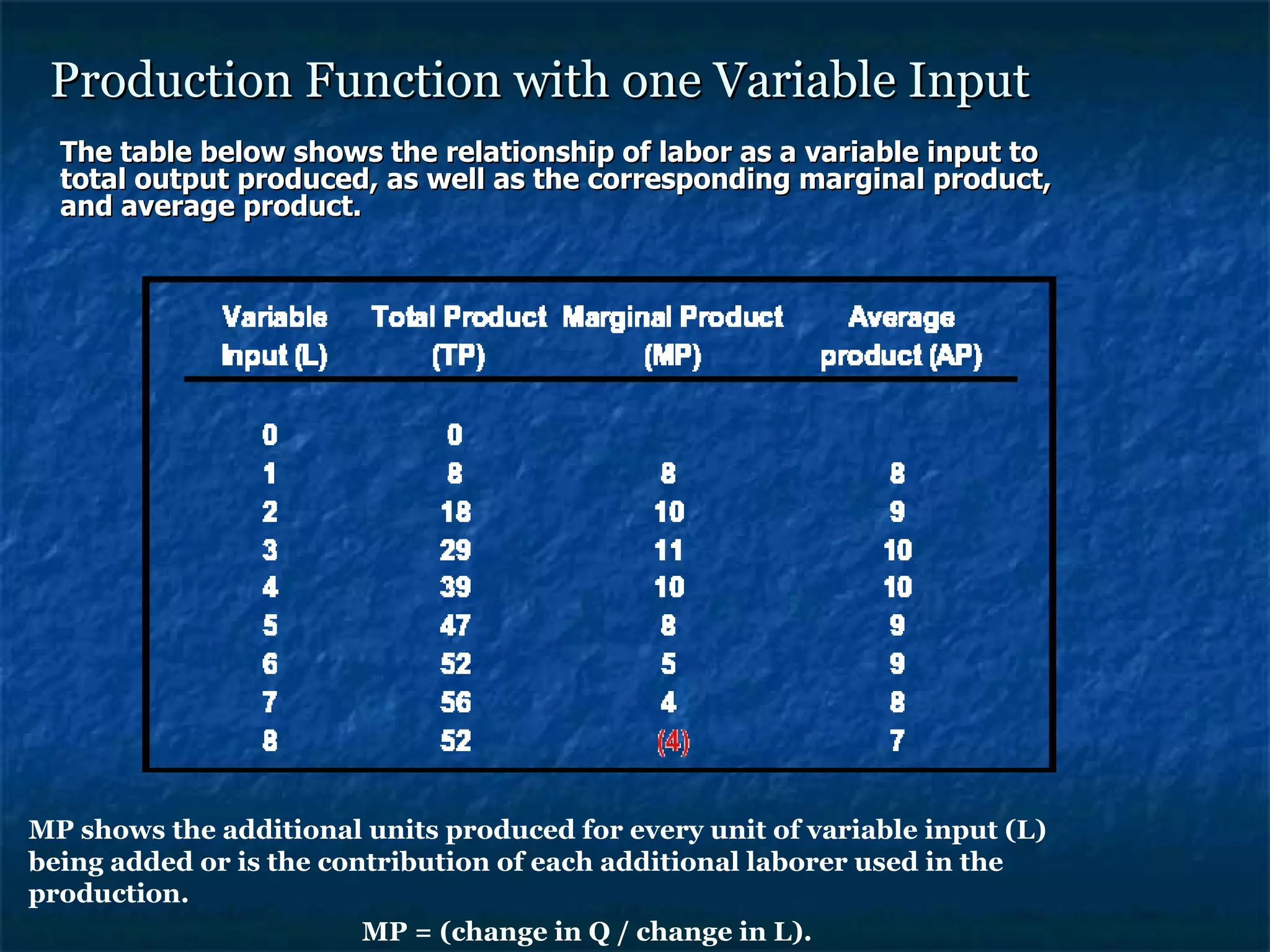 Production Function with one Variable Input

The table below shows the relationship of labor as a variable input to total output produced, as well as the corresponding marginal product, and average product.

| Variable Input (L) | Total Product (TP) | Marginal Product (MP) | Average product (AP) |
|---|---|---|---|
| 0 | 0 | | |
| 1 | 8 | 8 | 8 |
| 2 | 18 | 10 | 9 |
| 3 | 29 | 11 | 10 |
| 4 | 39 | 10 | 10 |
| 5 | 47 | 8 | 9 |
| 6 | 52 | 5 | 9 |
| 7 | 56 | 4 | 8 |
| 8 | 52 | (4) | 7 |

MP shows the additional units produced for every unit of variable input (L) being added or is the contribution of each additional laborer used in the production.

MP = (change in Q / change in L).